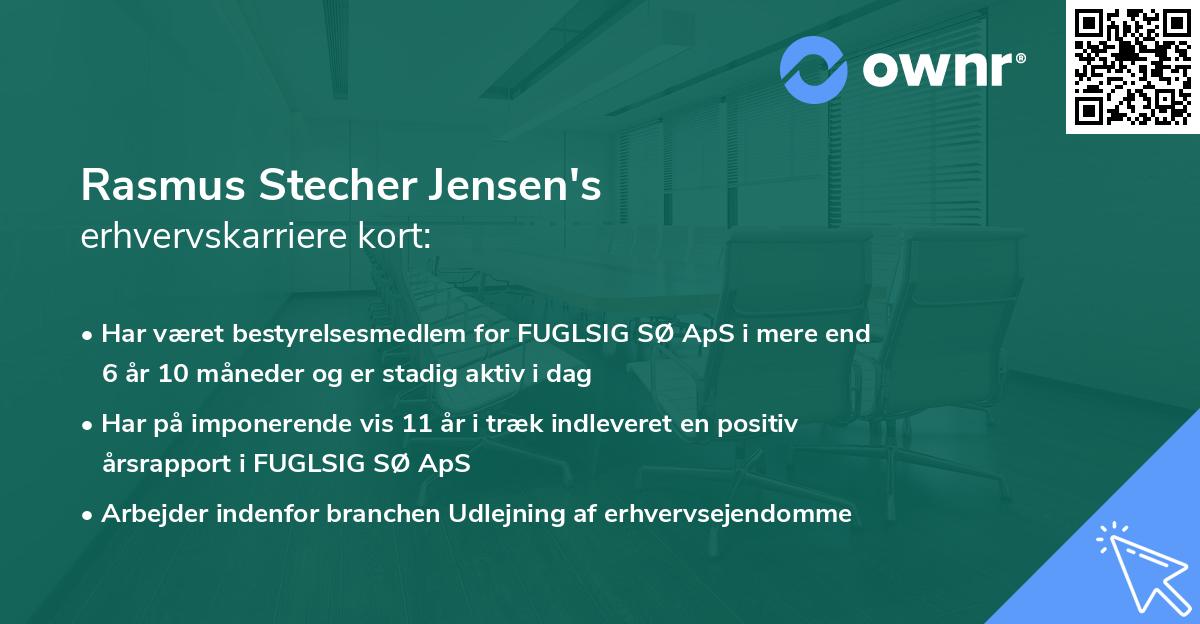 ownr®

Rasmus Stecher Jensen's
erhvervskarriere kort:

• Har været bestyrelsesmedlem for FUGLSIG SØ ApS i mere end 6 år 10 måneder og er stadig aktiv i dag

• Har på imponerende vis 11 år i træk indleveret en positiv årsrapport i FUGLSIG SØ ApS

• Arbejder indenfor branchen Udlejning af erhvervsejendomme